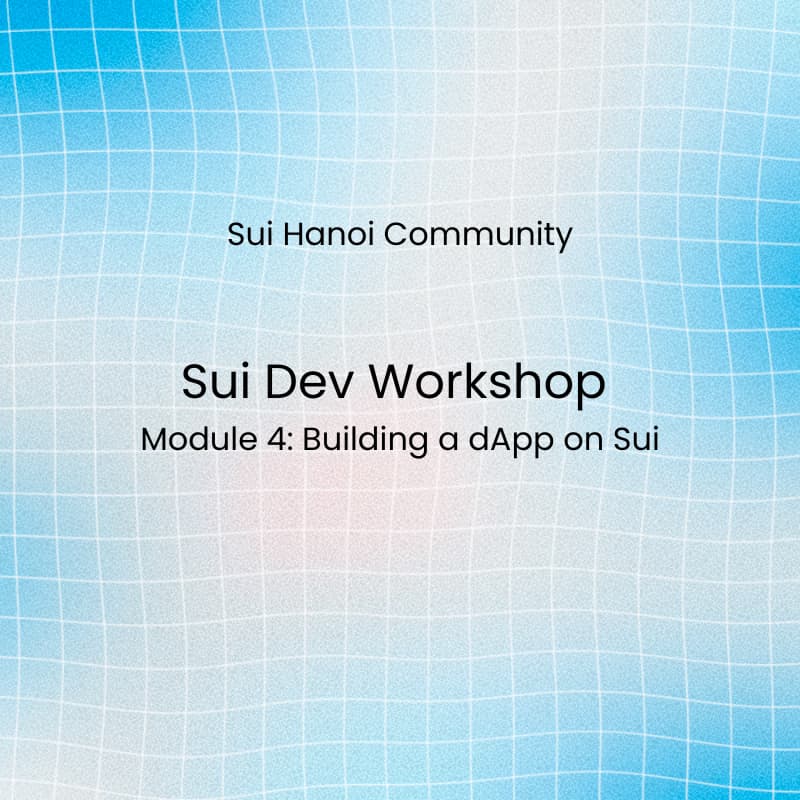 Sui Hanoi Community

Sui Dev Workshop

Module 4: Building a dApp on Sui